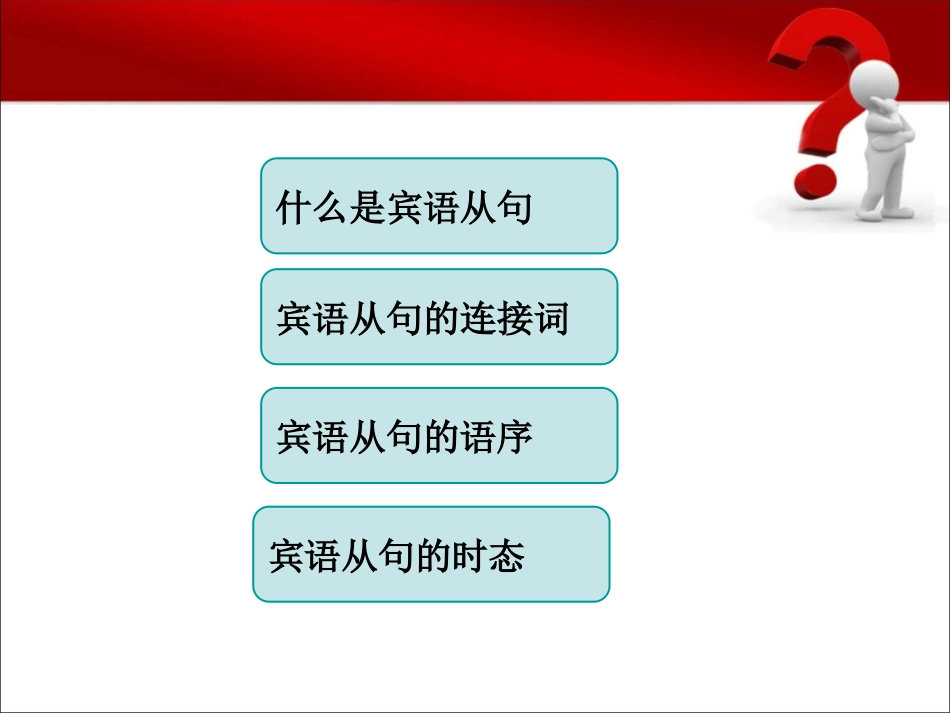 什么是宾语从句

宾语从句的连接词

宾语从句的语序

宾语从句的时态